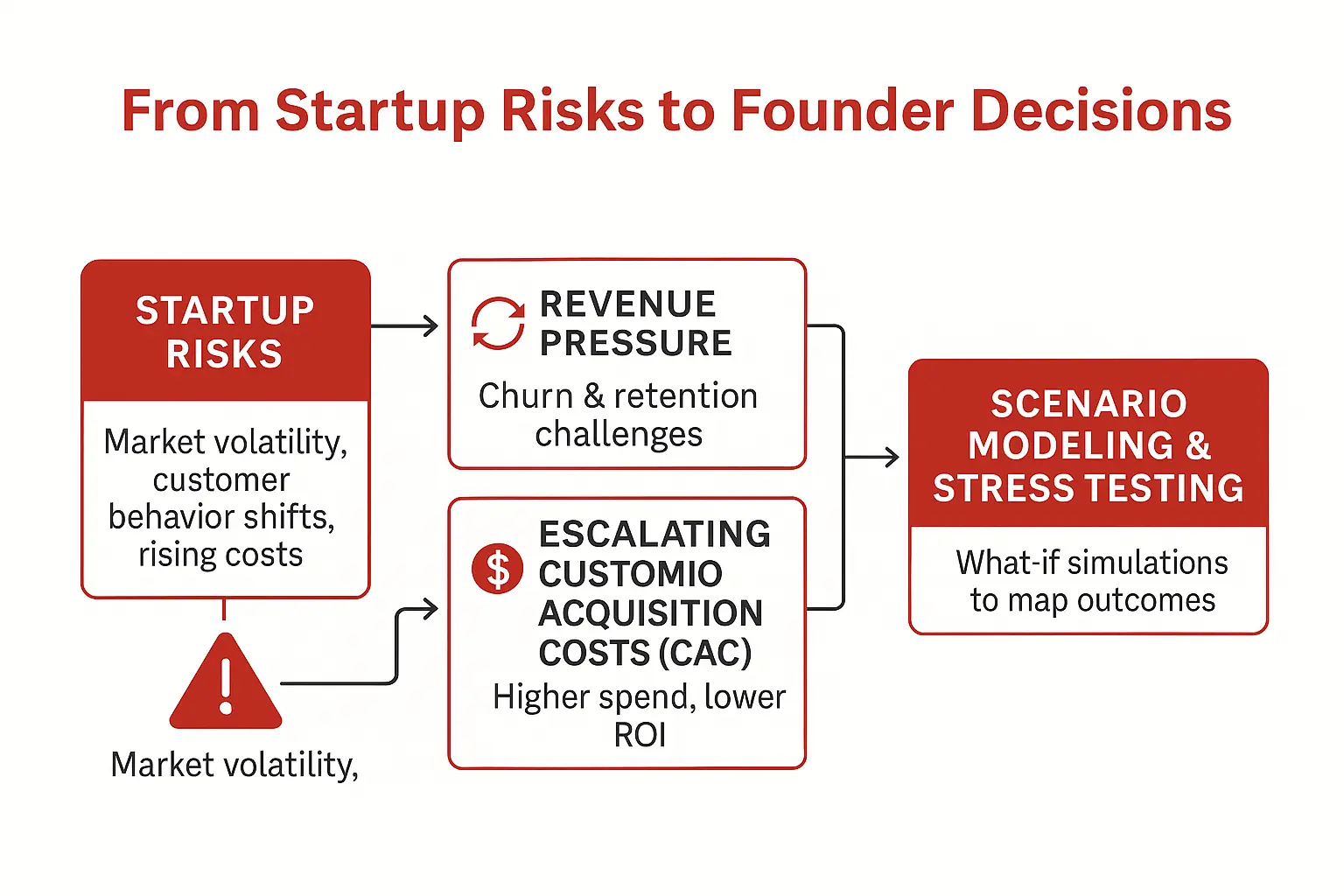 From Startup Risks to Founder Decisions

STARTUP RISKS

Market volatility, customer behavior shifts, rising costs

Market volatility,

REVENUE PRESSURE

Churn & retention challenges

$

ESCALATING CUSTOMIO ACQUISITION COSTS (CAC)

Higher spend, lower ROI

SCENARIO MODELING & STRESS TESTING

What-if simulations to map outcomes